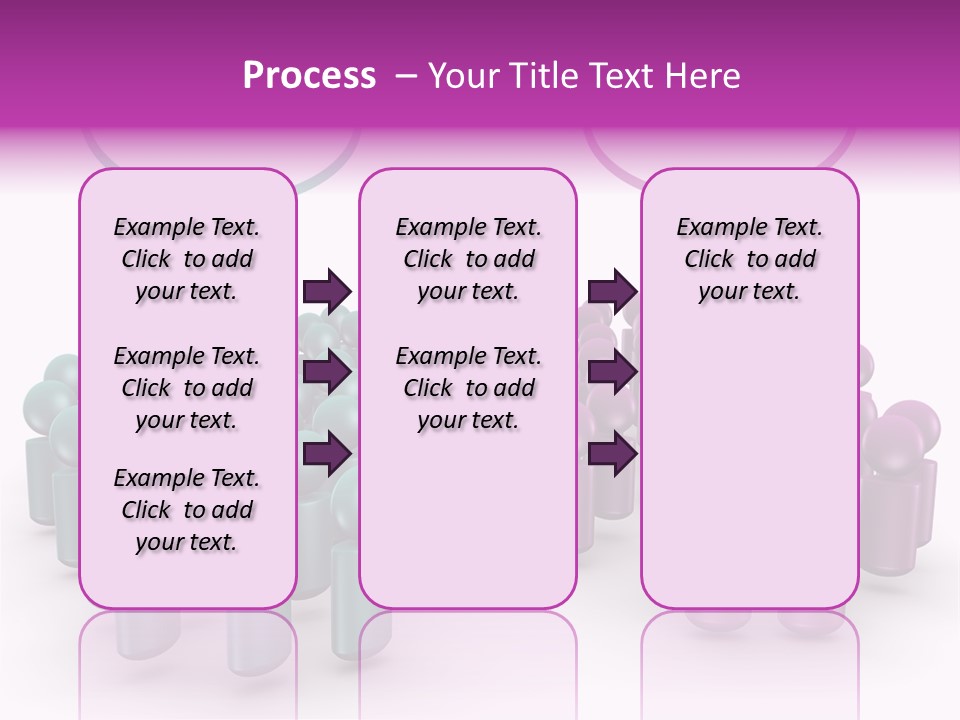 Process – Your Title Text Here

Example Text. Click to add your text.

Example Text. Click to add your text.

Example Text. Click to add your text.

Example Text. Click to add your text.

Example Text. Click to add your text.

Example Text. Click to add your text.